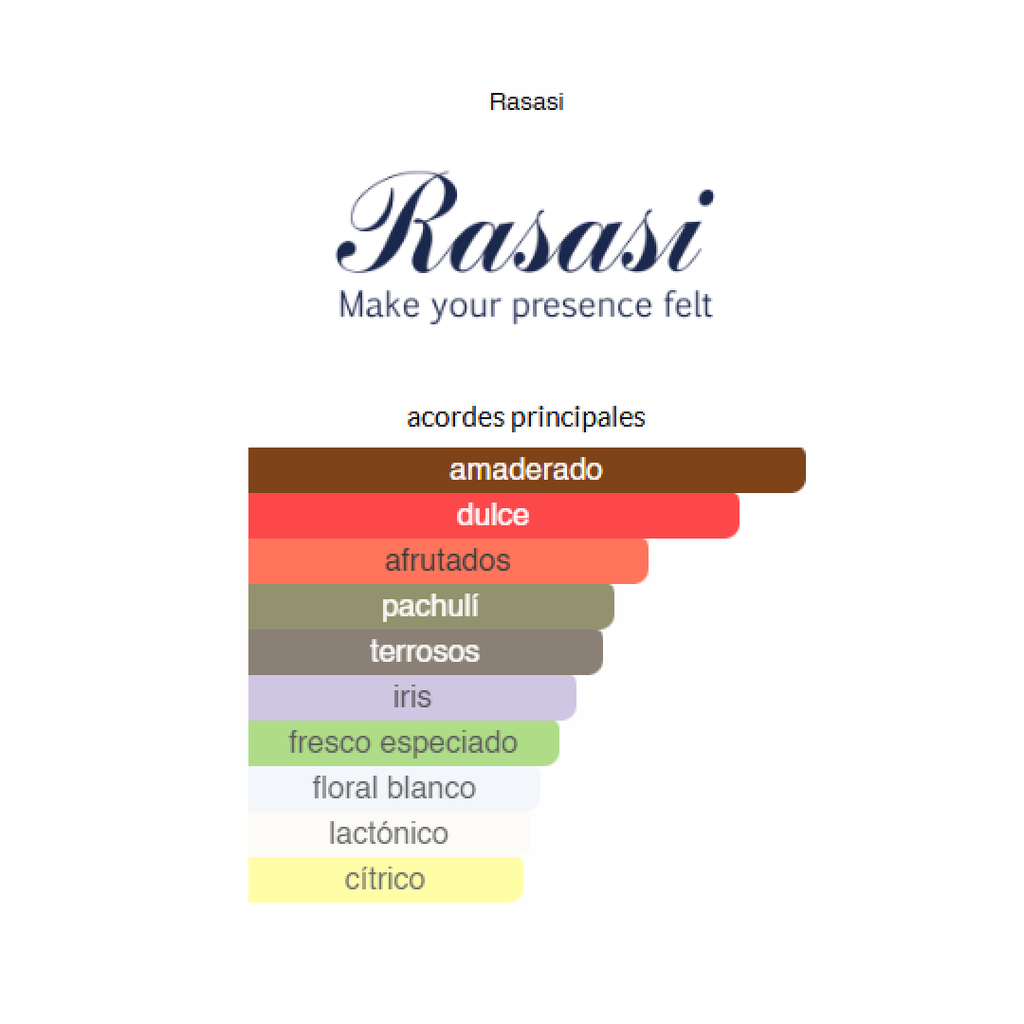 Rasasi

Rasasi
Make your presence felt

acordes principales

amaderado
dulce
afrutados
pachulí
terrosos
iris
fresco especiado
floral blanco
lactónico
cítrico